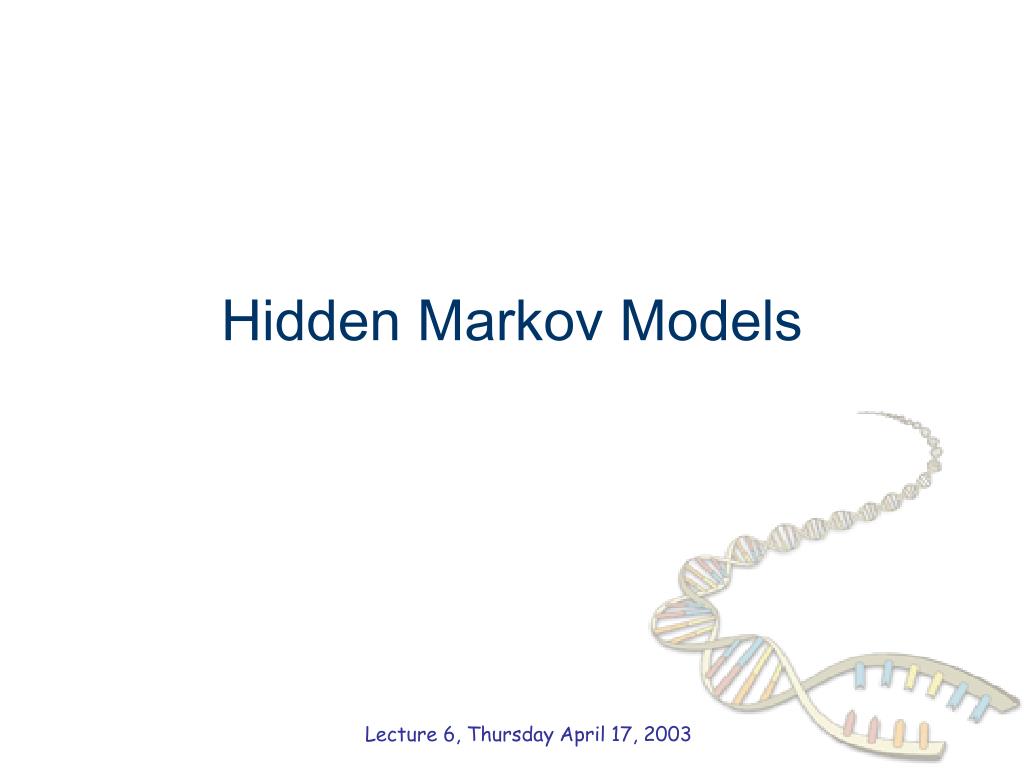 Hidden Markov Models

Lecture 6, Thursday April 17, 2003